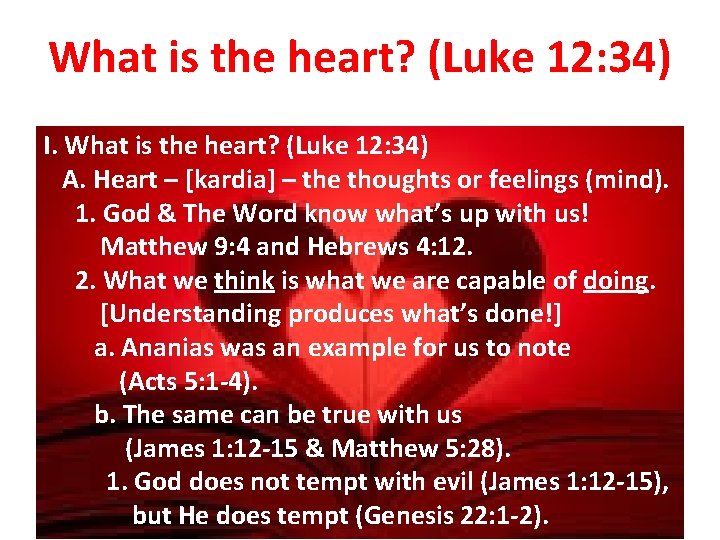 What is the heart? (Luke 12:34)

I. What is the heart? (Luke 12:34)
A. Heart – [kardia] – the thoughts or feelings (mind).
1. God & The Word know what's up with us! Matthew 9:4 and Hebrews 4:12.
2. What we think is what we are capable of doing. [Understanding produces what's done!]
a. Ananias was an example for us to note (Acts 5:1-4).
b. The same can be true with us (James 1:12-15 & Matthew 5:28).
1. God does not tempt with evil (James 1:12-15), but He does tempt (Genesis 22:1-2).